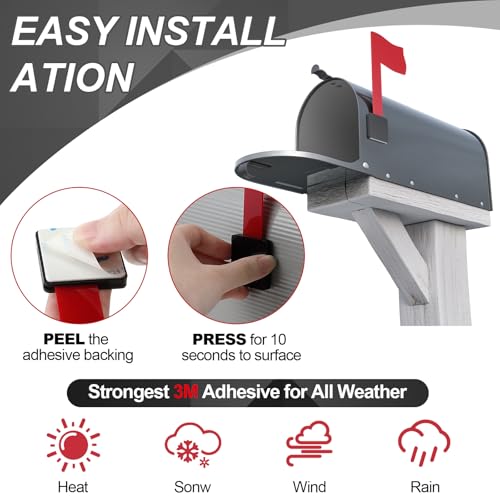 EASY INSTALL ATION

PEEL the adhesive backing

PRESS for 10 seconds to surface

Strongest 3M Adhesive for All Weather

Heat

Sonw

Wind

Rain